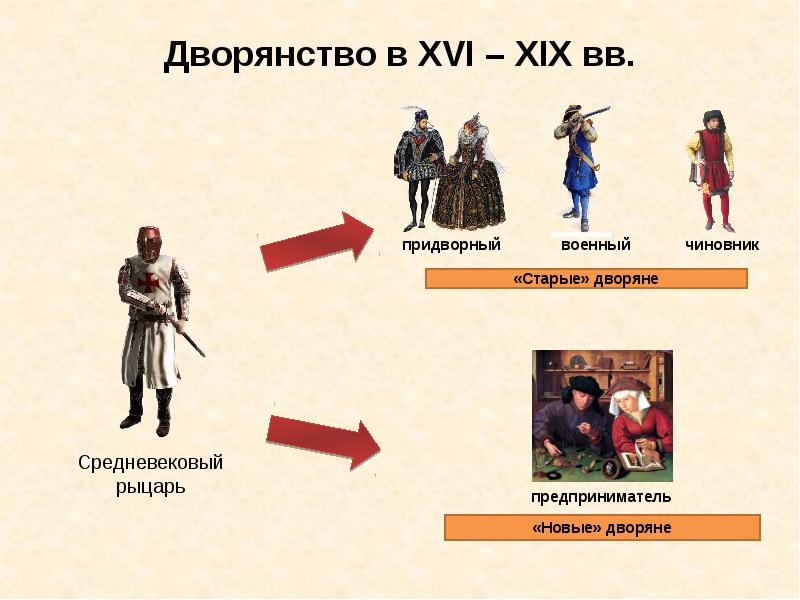 Дворянство в XVI – XIX вв.

придворный военный чиновник

«Старые» дворяне

Средневековый рыцарь

предприниматель

«Новые» дворяне